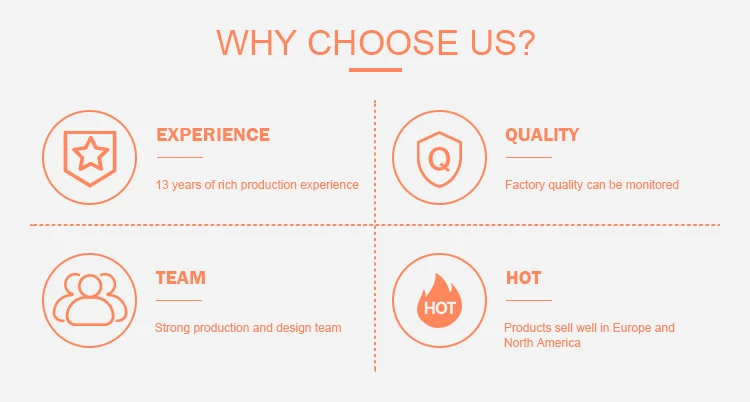 WHY CHOOSE US?

EXPERIENCE

13 years of rich production experience

Q

QUALITY

Factory quality can be monitored

TEAM

Strong production and design team

HOT

HOT

Products sell well in Europe and North America